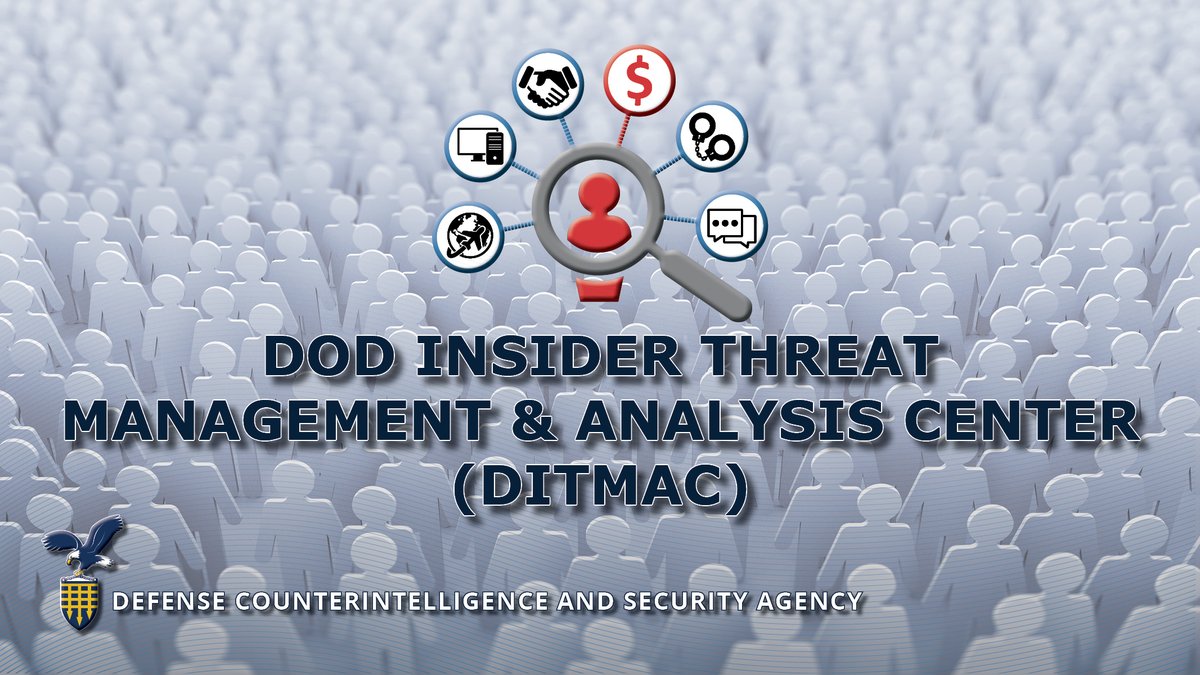 $

DOD INSIDER THREAT MANAGEMENT & ANALYSIS CENTER (DITMAC)

DEFENSE COUNTERINTELLIGENCE AND SECURITY AGENCY